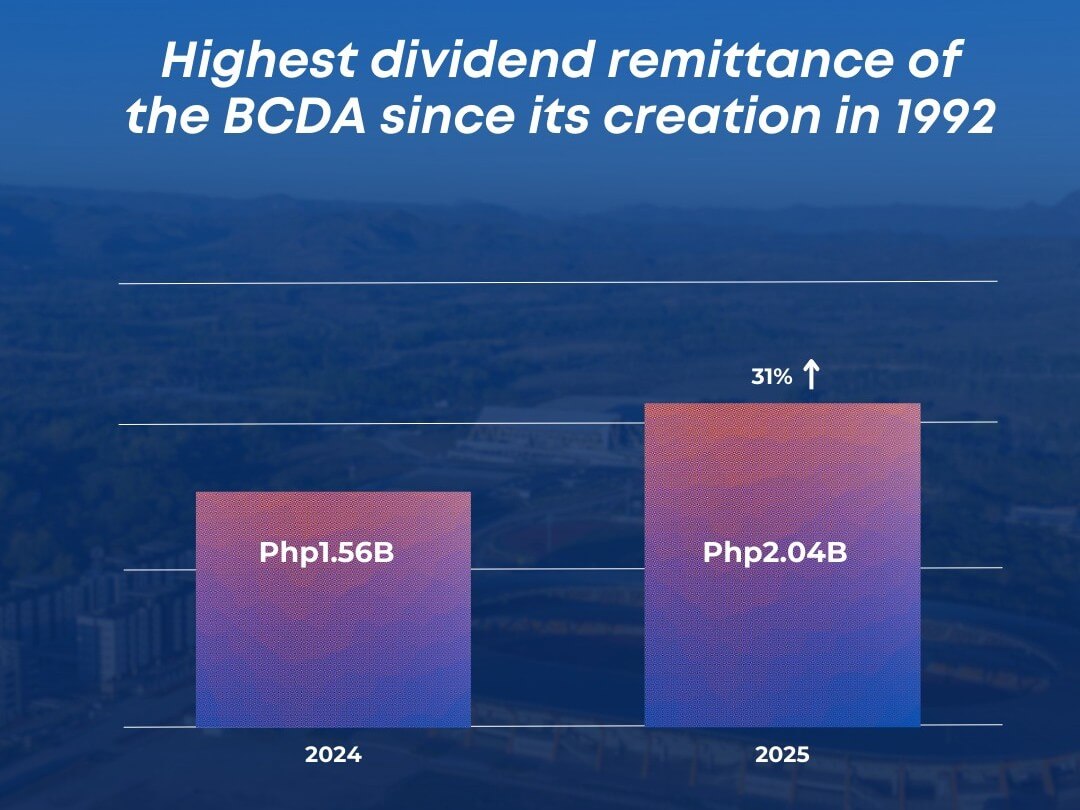 Highest dividend remittance of the BCDA since its creation in 1992

31% ↑

Php1.56B

Php2.04B

2024

2025